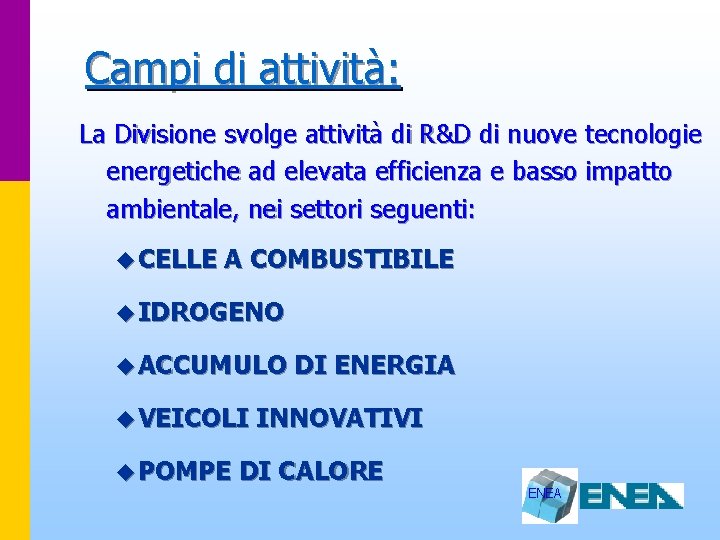 Campi di attività:

La Divisione svolge attività di R&D di nuove tecnologie energetiche ad elevata efficienza e basso impatto ambientale, nei settori seguenti:

◆ CELLE A COMBUSTIBILE

◆ IDROGENO

◆ ACCUMULO DI ENERGIA

◆ VEICOLI INNOVATIVI

◆ POMPE DI CALORE

ENEA ENEA